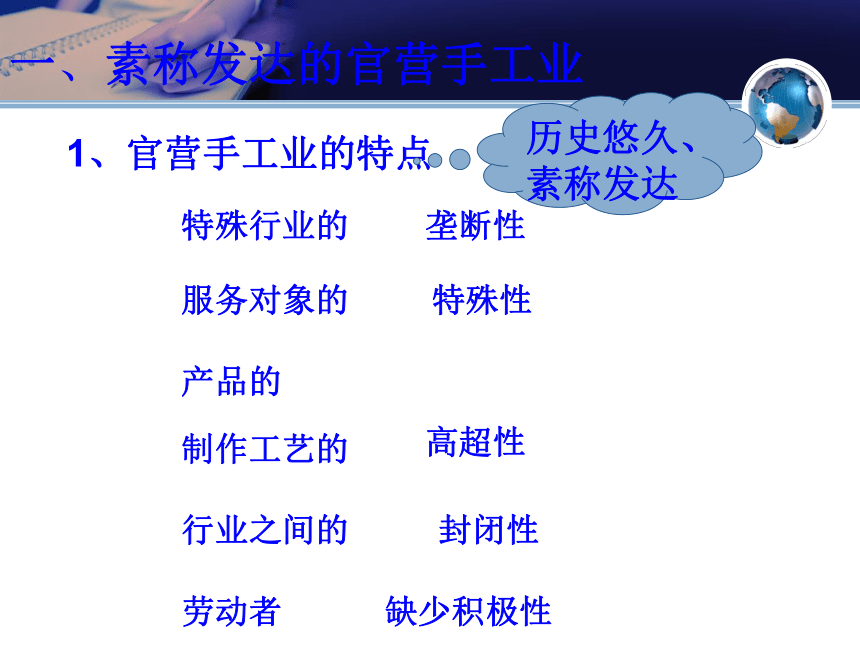 一、素称发达的官营手工业

1、官营手工业的特点

历史悠久、素称发达

特殊行业的　垄断性

服务对象的　特殊性

产品的

制作工艺的　高超性

行业之间的　封闭性

劳动者　缺少积极性